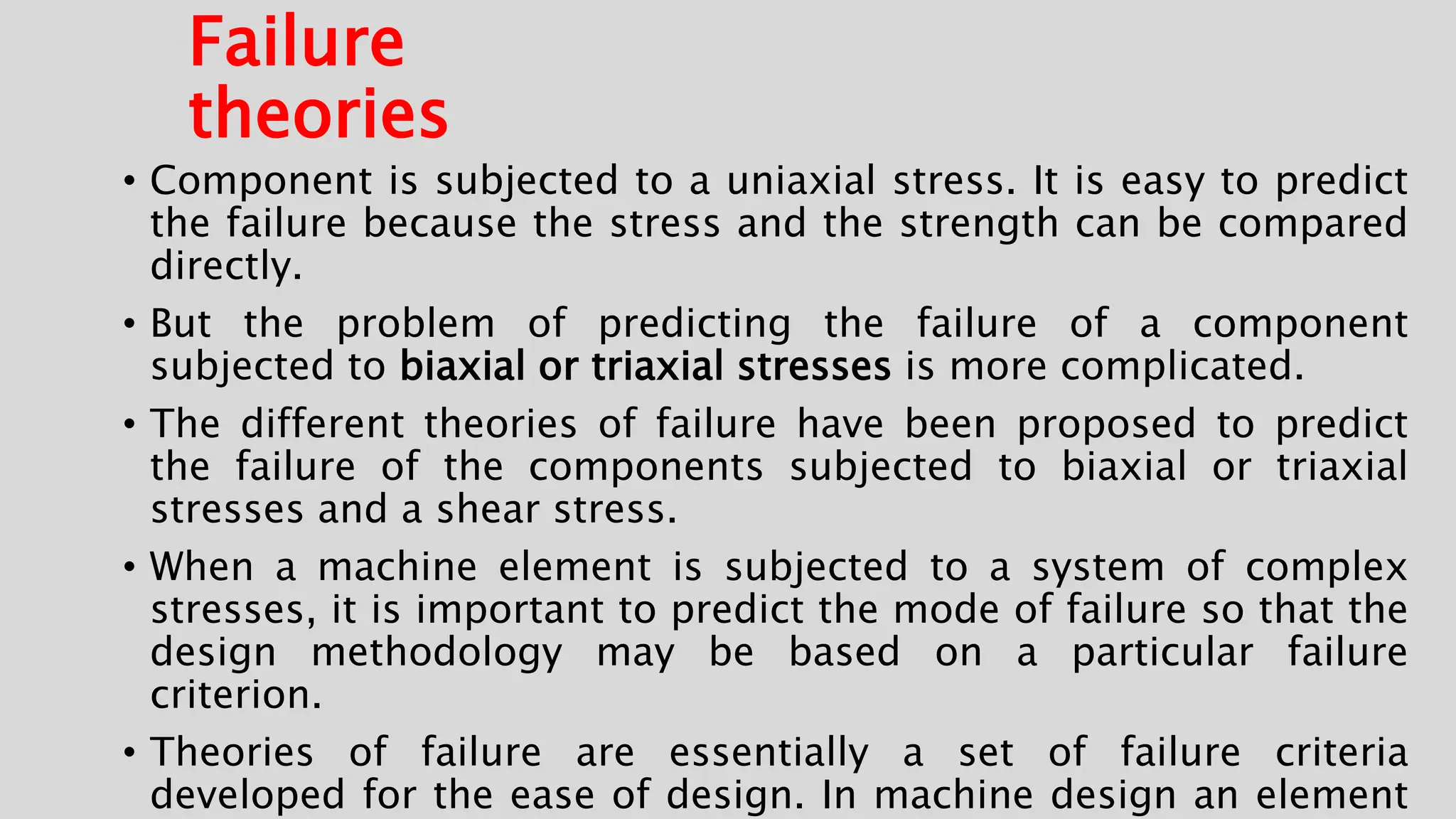 Failure theories

• Component is subjected to a uniaxial stress. It is easy to predict the failure because the stress and the strength can be compared directly.

• But the problem of predicting the failure of a component subjected to biaxial or triaxial stresses is more complicated.

• The different theories of failure have been proposed to predict the failure of the components subjected to biaxial or triaxial stresses and a shear stress.

• When a machine element is subjected to a system of complex stresses, it is important to predict the mode of failure so that the design methodology may be based on a particular failure criterion.

• Theories of failure are essentially a set of failure criteria developed for the ease of design. In machine design an element